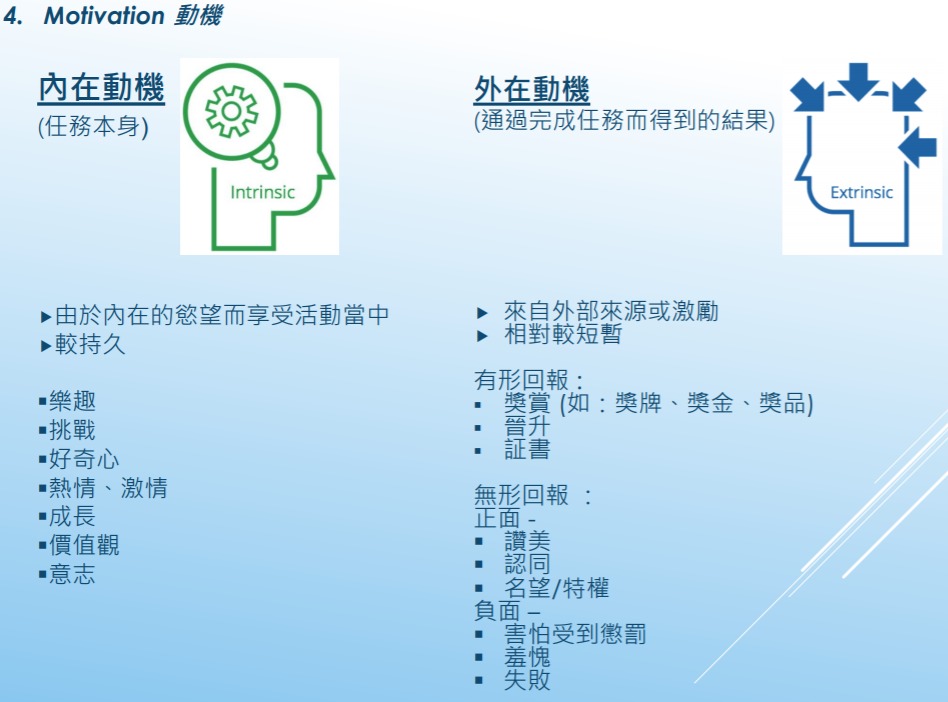 4. Motivation 動機

內在動機
(任務本身)

Intrinsic

▸由於內在的慾望而享受活動當中
▸較持久

▪樂趣
▪挑戰
▪好奇心
▪熱情、激情
▪成長
▪價值觀
▪意志

外在動機
(通過完成任務而得到的結果)

Extrinsic

▸ 來自外部來源或激勵
▸ 相對較短暫

有形回報：
▪ 獎賞 (如：獎牌、獎金、獎品)
▪ 晉升
▪ 証書

無形回報 ：
正面 -
▪ 讚美
▪ 認同
▪ 名望/特權
負面 –
▪ 害怕受到懲罰
▪ 羞愧
▪ 失敗